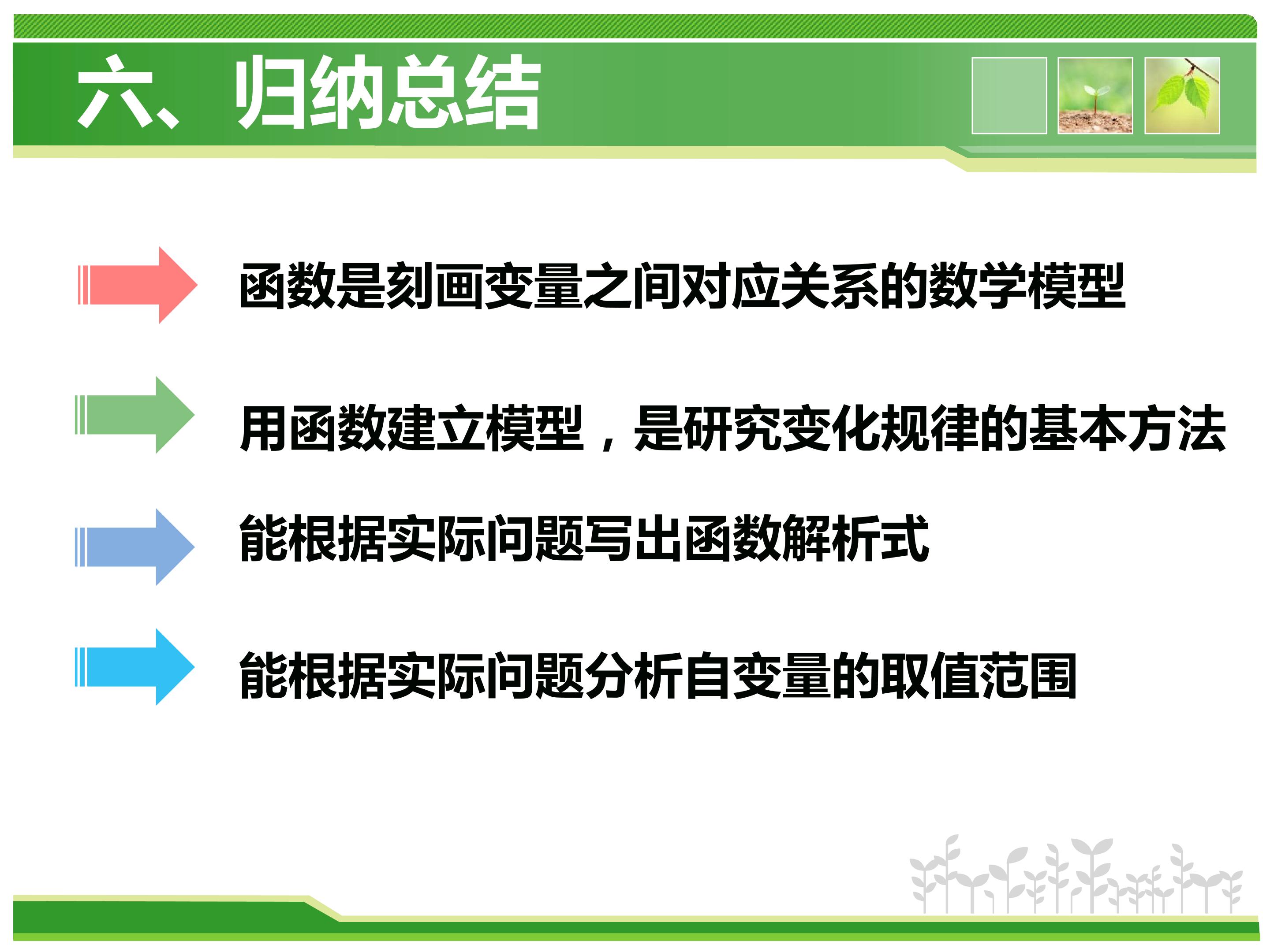 六、归纳总结

函数是刻画变量之间对应关系的数学模型

用函数建立模型，是研究变化规律的基本方法

能根据实际问题写出函数解析式

能根据实际问题分析自变量的取值范围